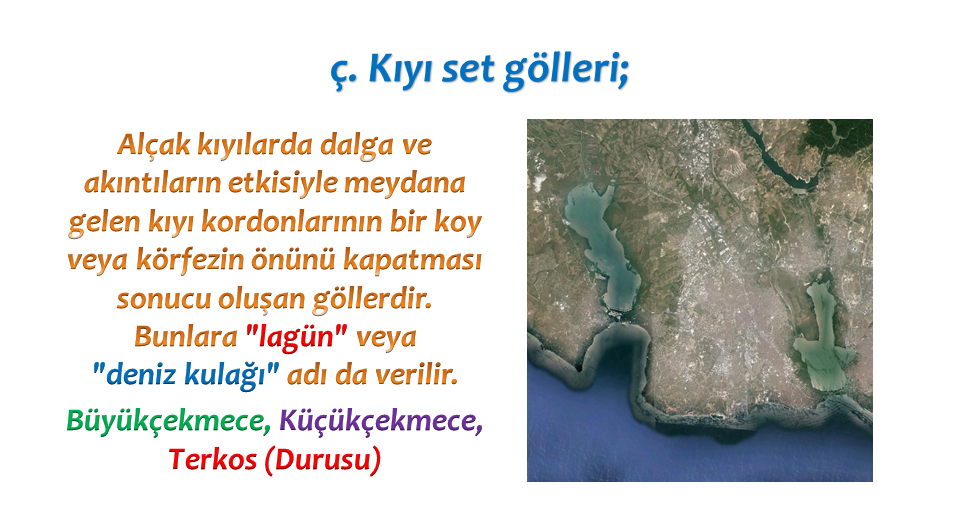 ç. Kıyı set gölleri;

Alçak kıyılarda dalga ve akıntıların etkisiyle meydana gelen kıyı kordonlarının bir koy veya körfezin önünü kapatması sonucu oluşan göllerdir. Bunlara "lagün" veya "deniz kulağı" adı da verilir.

Büyükçekmece, Küçükçekmece, Terkos (Durusu)